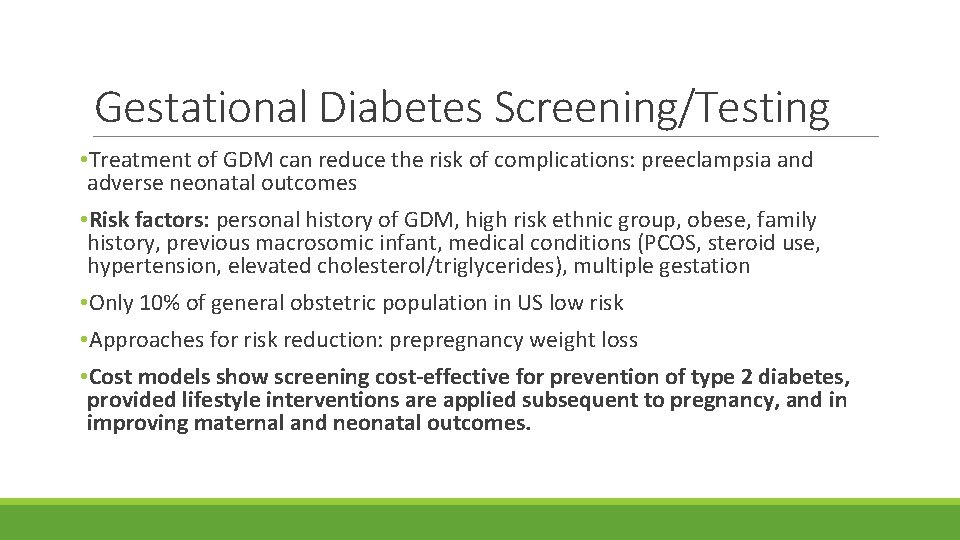 Gestational Diabetes Screening/Testing

•Treatment of GDM can reduce the risk of complications: preeclampsia and adverse neonatal outcomes

•Risk factors: personal history of GDM, high risk ethnic group, obese, family history, previous macrosomic infant, medical conditions (PCOS, steroid use, hypertension, elevated cholesterol/triglycerides), multiple gestation

•Only 10% of general obstetric population in US low risk

•Approaches for risk reduction: prepregnancy weight loss

•Cost models show screening cost-effective for prevention of type 2 diabetes, provided lifestyle interventions are applied subsequent to pregnancy, and in improving maternal and neonatal outcomes.